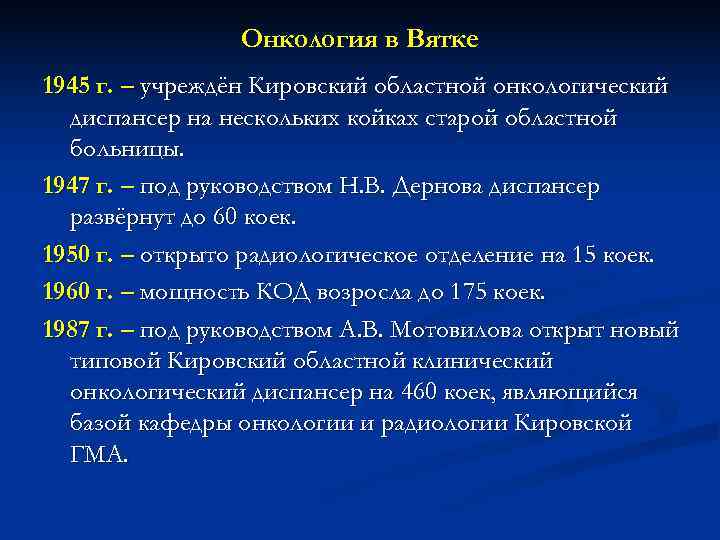 Онкология в Вятке

1945 г. – учреждён Кировский областной онкологический диспансер на нескольких койках старой областной больницы.

1947 г. – под руководством Н.В. Дернова диспансер развёрнут до 60 коек.

1950 г. – открыто радиологическое отделение на 15 коек.

1960 г. – мощность КОД возросла до 175 коек.

1987 г. – под руководством А.В. Мотовилова открыт новый типовой Кировский областной клинический онкологический диспансер на 460 коек, являющийся базой кафедры онкологии и радиологии Кировской ГМА.